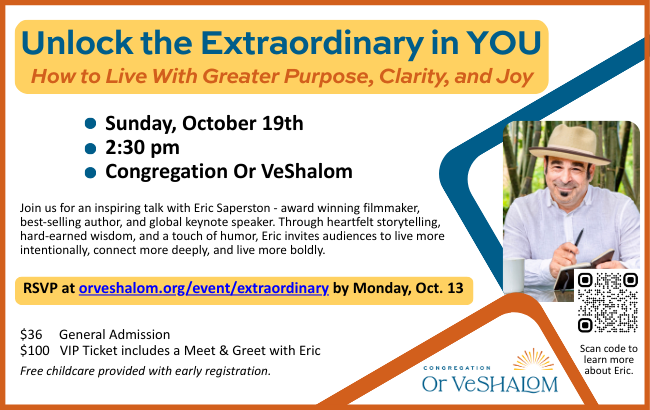 Unlock the Extraordinary in YOU
How to Live With Greater Purpose, Clarity, and Joy

- Sunday, October 19th
- 2:30 pm
- Congregation Or VeShalom

Join us for an inspiring talk with Eric Saperston - award winning filmmaker, best-selling author, and global keynote speaker. Through heartfelt storytelling, hard-earned wisdom, and a touch of humor, Eric invites audiences to live more intentionally, connect more deeply, and live more boldly.

RSVP at orveshalom.org/event/extraordinary by Monday, Oct. 13

$36 General Admission
$100 VIP Ticket includes a Meet & Greet with Eric
Free childcare provided with early registration.

Scan code to learn more about Eric.

CONGREGATION
Or VeSHALOM